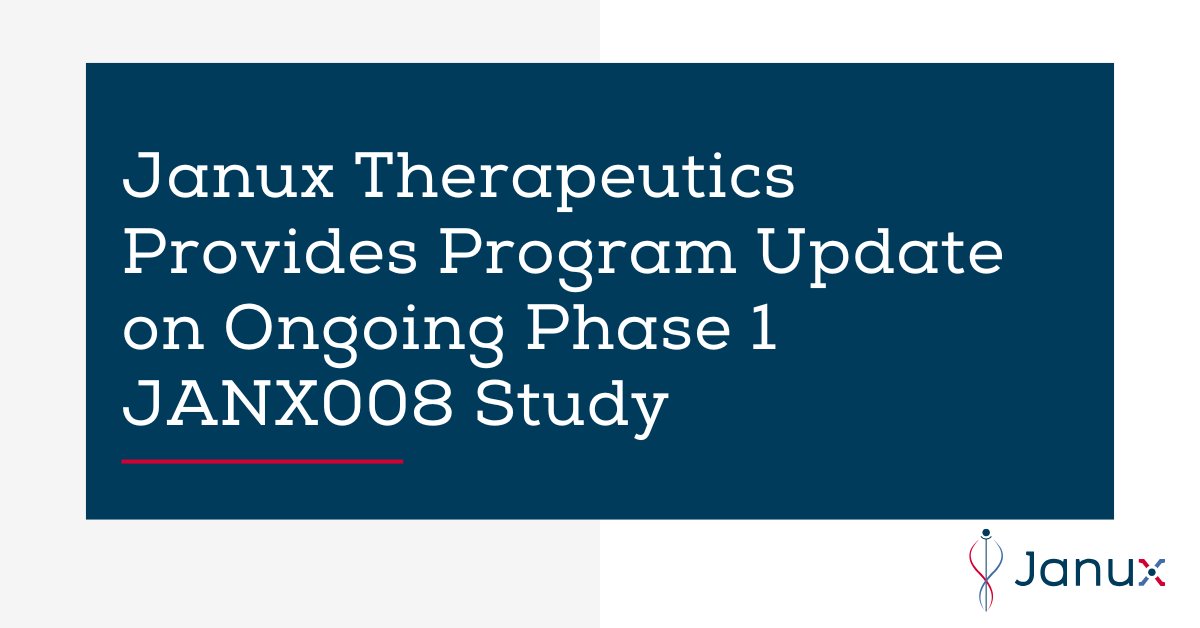 Janux Therapeutics Provides Program Update on Ongoing Phase 1 JANX008 Study

Janux